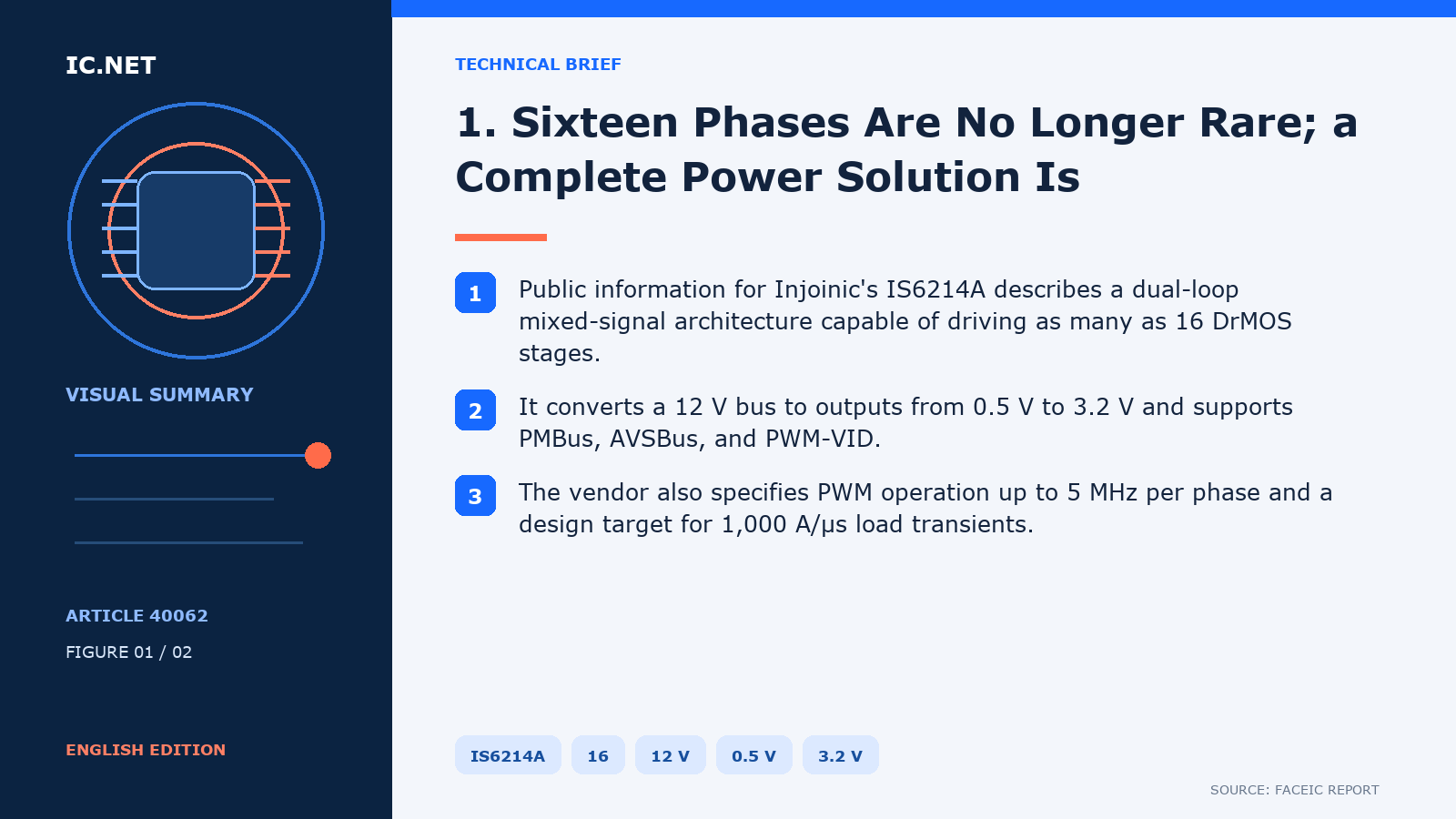 IC.NET

VISUAL SUMMARY

ARTICLE 40062

FIGURE 01 / 02

ENGLISH EDITION

TECHNICAL BRIEF

1. Sixteen Phases Are No Longer Rare; a Complete Power Solution Is

1 Public information for Injoinic's IS6214A describes a dual-loop mixed-signal architecture capable of driving as many as 16 DrMOS stages.

2 It converts a 12 V bus to outputs from 0.5 V to 3.2 V and supports PMBus, AVSBus, and PWM-VID.

3 The vendor also specifies PWM operation up to 5 MHz per phase and a design target for 1,000 A/μs load transients.

IS6214A 16 12 V 0.5 V 3.2 V

SOURCE: FACEIC REPORT